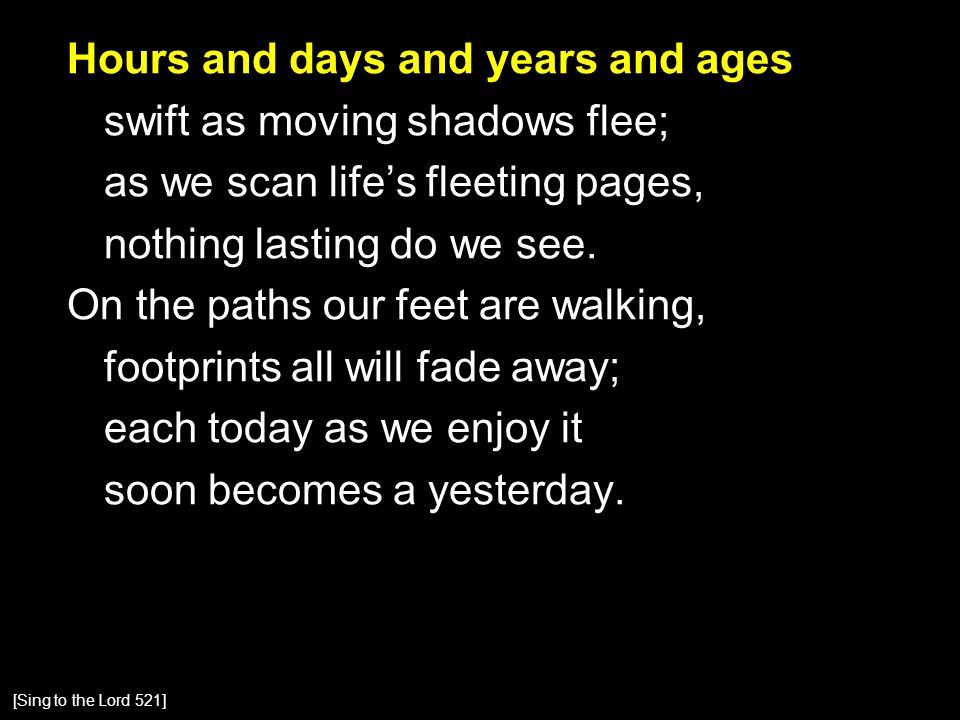 Hours and days and years and ages
swift as moving shadows flee;
as we scan life’s fleeting pages,
nothing lasting do we see.
On the paths our feet are walking,
footprints all will fade away;
each today as we enjoy it
soon becomes a yesterday.

[Sing to the Lord 521]